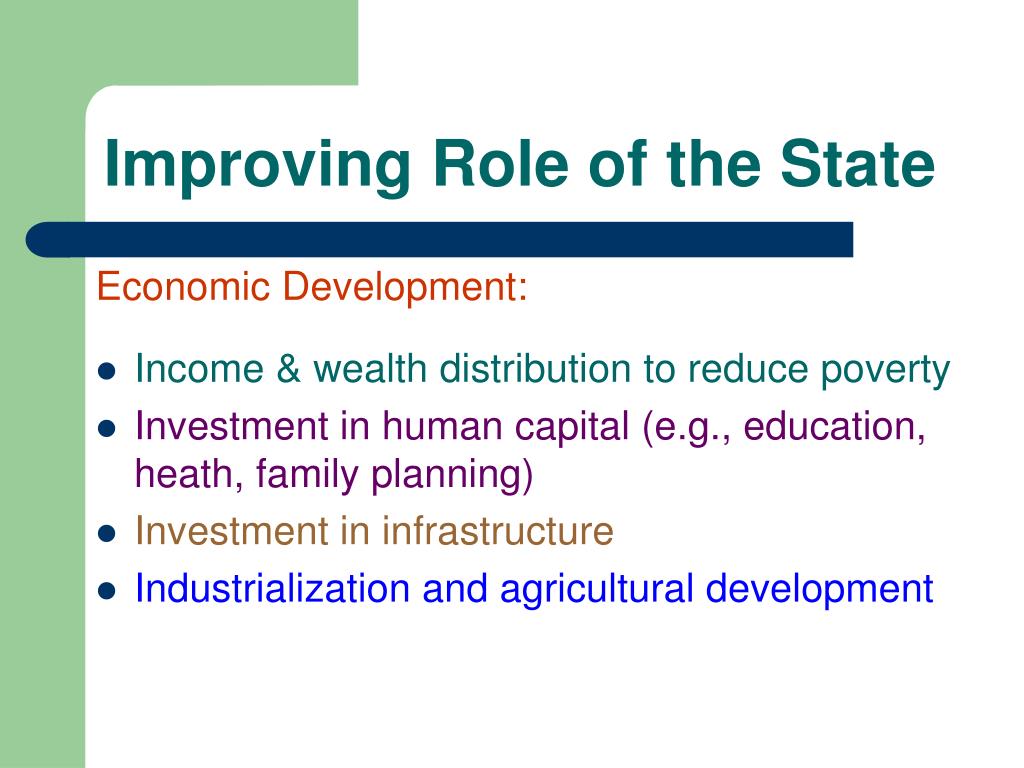 Improving Role of the State

Economic Development:

- Income & wealth distribution to reduce poverty
- Investment in human capital (e.g., education, heath, family planning)
- Investment in infrastructure
- Industrialization and agricultural development